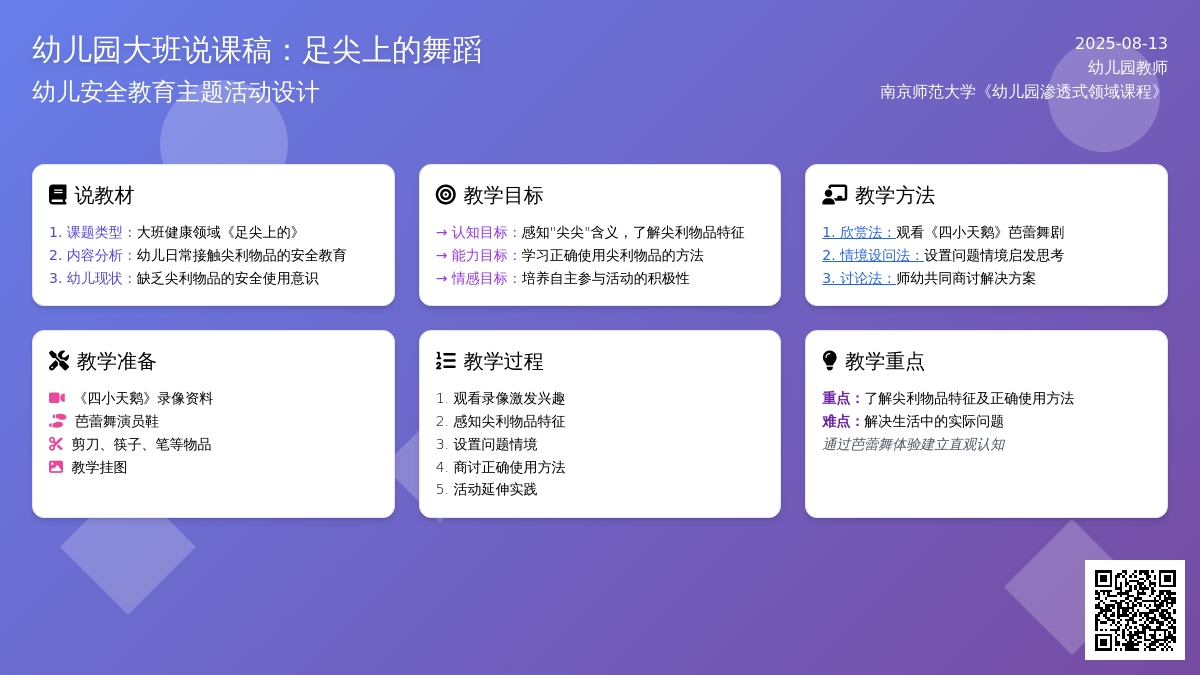 幼儿园大班说课稿：足尖上的舞蹈
幼儿安全教育主题活动设计

2025-08-13
幼儿园教师
南京师范大学《幼儿园渗透式领域课程》

说教材

1. 课题类型：大班健康领域《足尖上的》
2. 内容分析：幼儿日常接触尖利物品的安全教育
3. 幼儿现状：缺乏尖利物品的安全使用意识

教学目标

→ 认知目标：感知"尖尖"含义，了解尖利物品特征
→ 能力目标：学习正确使用尖利物品的方法
→ 情感目标：培养自主参与活动的积极性

教学方法

1. 欣赏法：观看《四小天鹅》芭蕾舞剧
2. 情境设问法：设置问题情境启发思考
3. 讨论法：师幼共同商讨解决方案

教学准备

《四小天鹅》录像资料
芭蕾舞演员鞋
剪刀、筷子、笔等物品
教学挂图

教学过程

1. 观看录像激发兴趣
2. 感知尖利物品特征
3. 设置问题情境
4. 商讨正确使用方法
5. 活动延伸实践

教学重点

重点：了解尖利物品特征及正确使用方法
难点：解决生活中的实际问题
通过芭蕾舞体验建立直观认知